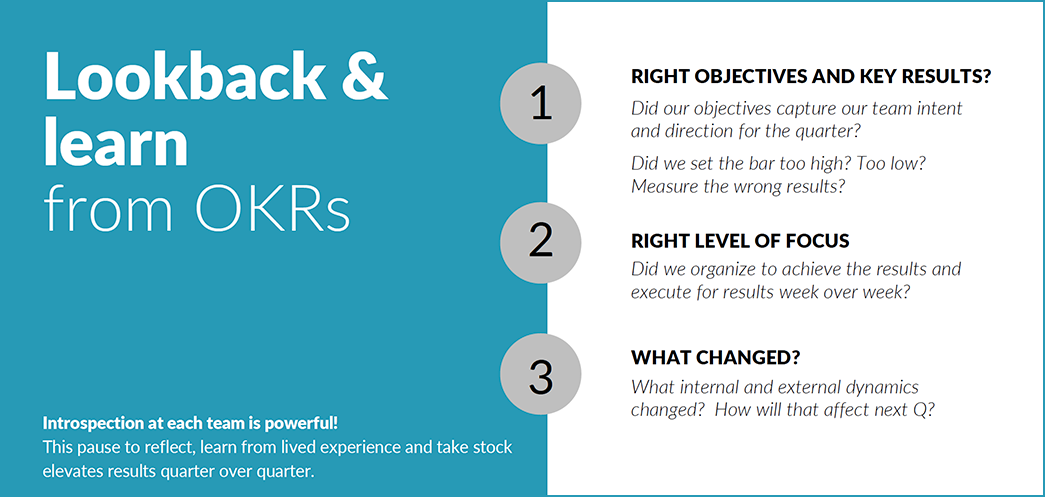 Lookback & learn from OKRs

Introspection at each team is powerful!
This pause to reflect, learn from lived experience and take stock elevates results quarter over quarter.

1

RIGHT OBJECTIVES AND KEY RESULTS?

Did our objectives capture our team intent and direction for the quarter?

Did we set the bar too high? Too low? Measure the wrong results?

2

RIGHT LEVEL OF FOCUS

Did we organize to achieve the results and execute for results week over week?

3

WHAT CHANGED?

What internal and external dynamics changed? How will that affect next Q?